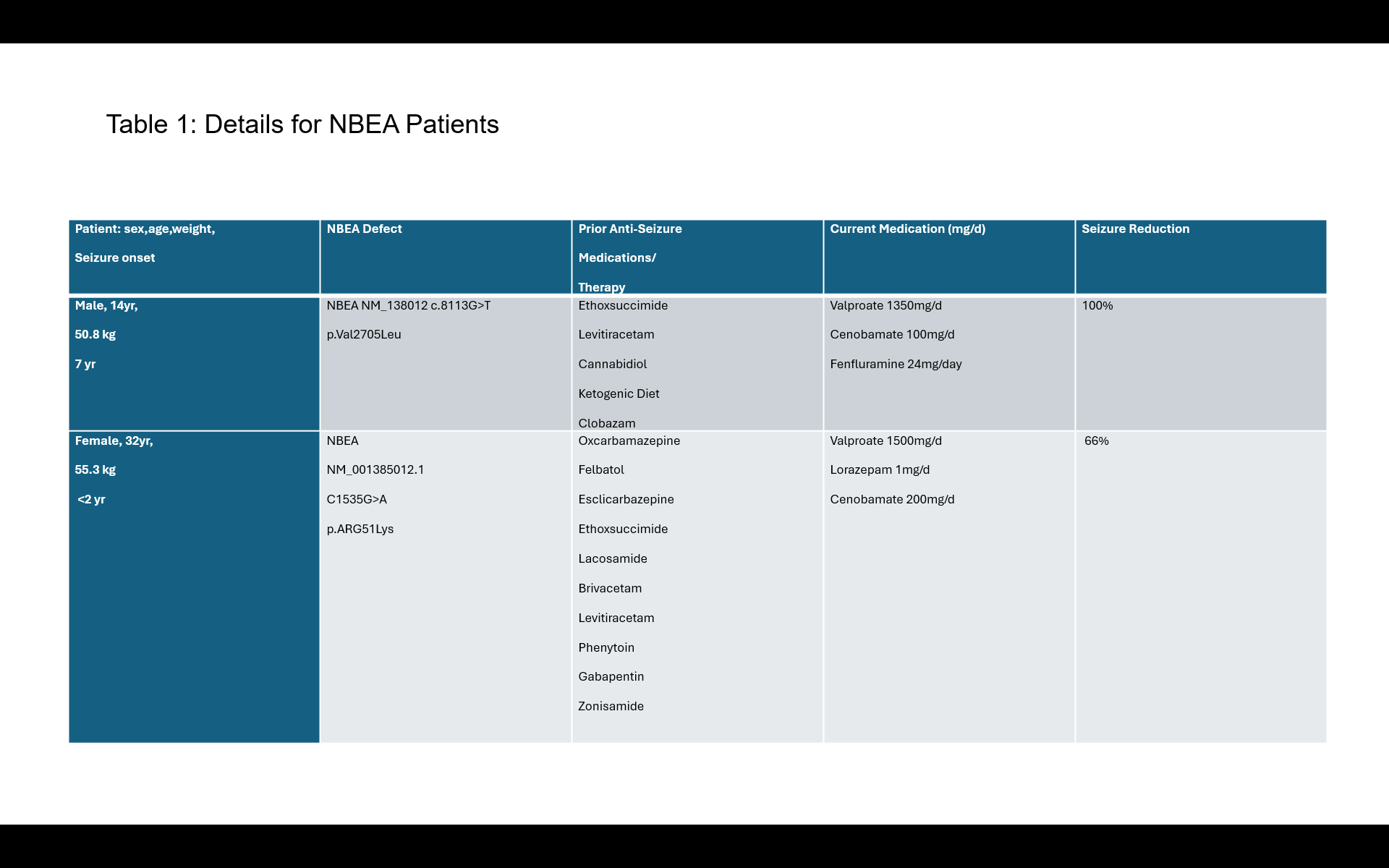 Table 1: Details for NBEA Patients

| Patient: sex,age,weight, Seizure onset | NBEA Defect | Prior Anti-Seizure Medications/ Therapy | Current Medication (mg/d) | Seizure Reduction |
|---|---|---|---|---|
| Male, 14yr, 50.8 kg 7 yr | NBEA NM_138012 c.8113G>T p.Val2705Leu | Ethoxsuccimide Levitiracetam Cannabidiol Ketogenic Diet Clobazam | Valproate 1350mg/d Cenobamate 100mg/d Fenfluramine 24mg/day | 100% |
| Female, 32yr, 55.3 kg <2 yr | NBEA NM_001385012.1 C1535G>A p.ARG51Lys | Oxcarbamazepine Felbatol Esclicarbazepine Ethoxsuccimide Lacosamide Brivacetam Levitiracetam Phenytoin Gabapentin Zonisamide | Valproate 1500mg/d Lorazepam 1mg/d Cenobamate 200mg/d | 66% |